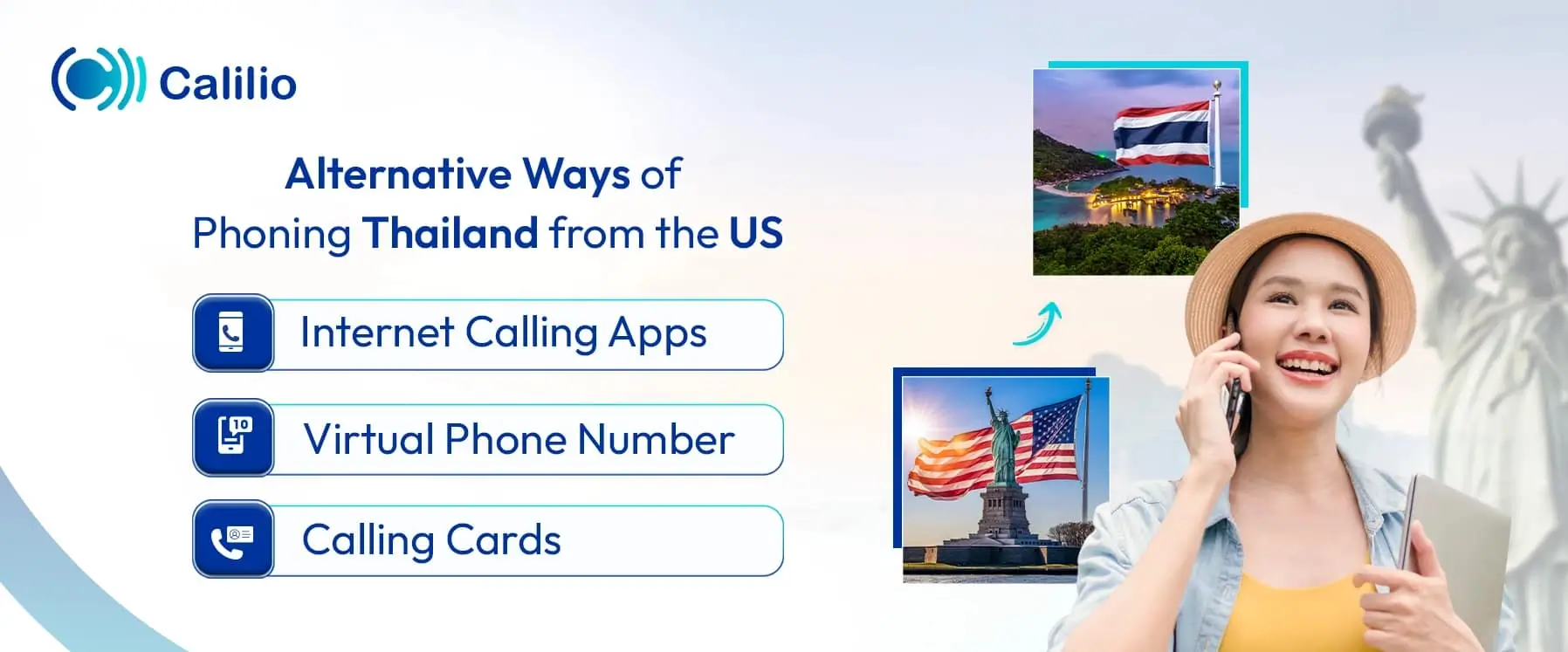 Calilio

Alternative Ways of Phoning Thailand from the US

Internet Calling Apps

10

Virtual Phone Number

Calling Cards